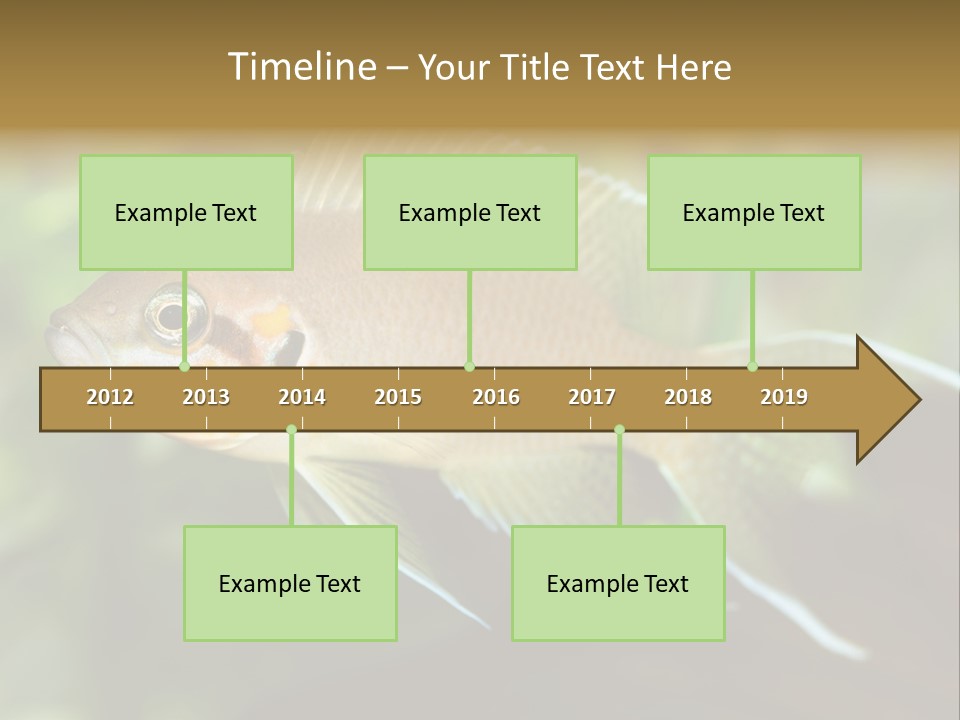 Timeline – Your Title Text Here

Example Text

Example Text

Example Text

2012 2013 2014 2015 2016 2017 2018 2019

Example Text

Example Text